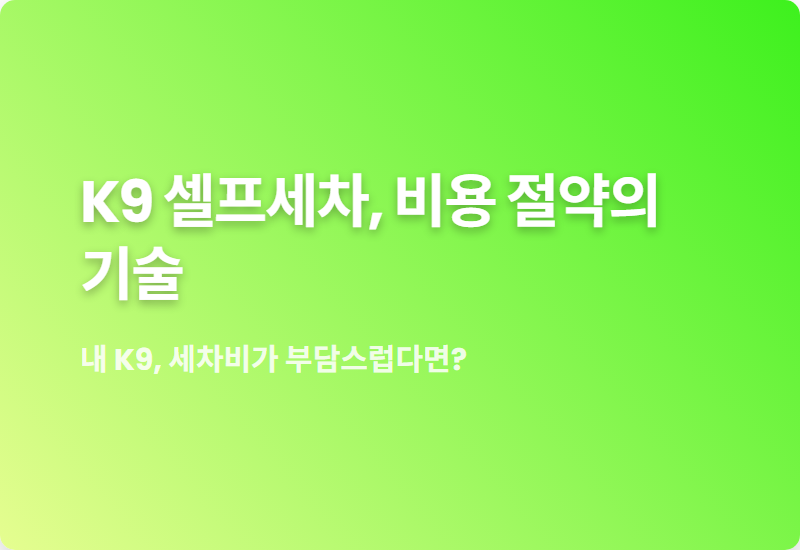 K9 셀프세차, 비용 절약의 기술

내 K9, 세차비가 부담스럽다면?